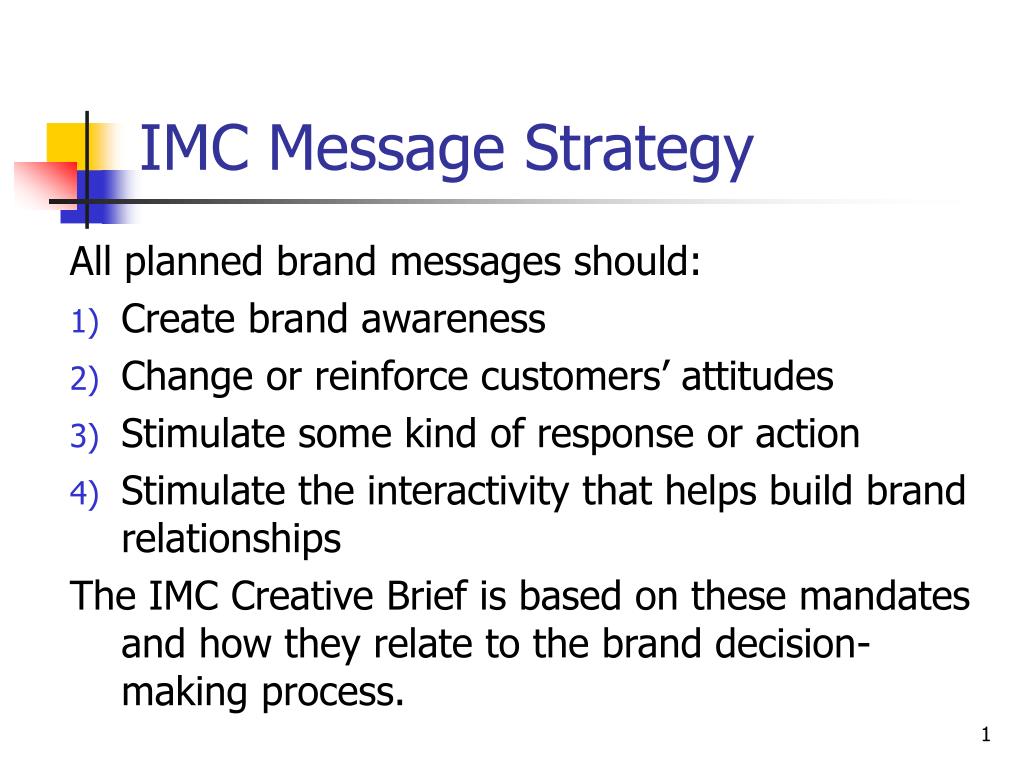 IMC Message Strategy

All planned brand messages should:
1) Create brand awareness
2) Change or reinforce customers’ attitudes
3) Stimulate some kind of response or action
4) Stimulate the interactivity that helps build brand relationships

The IMC Creative Brief is based on these mandates and how they relate to the brand decision-making process.

1